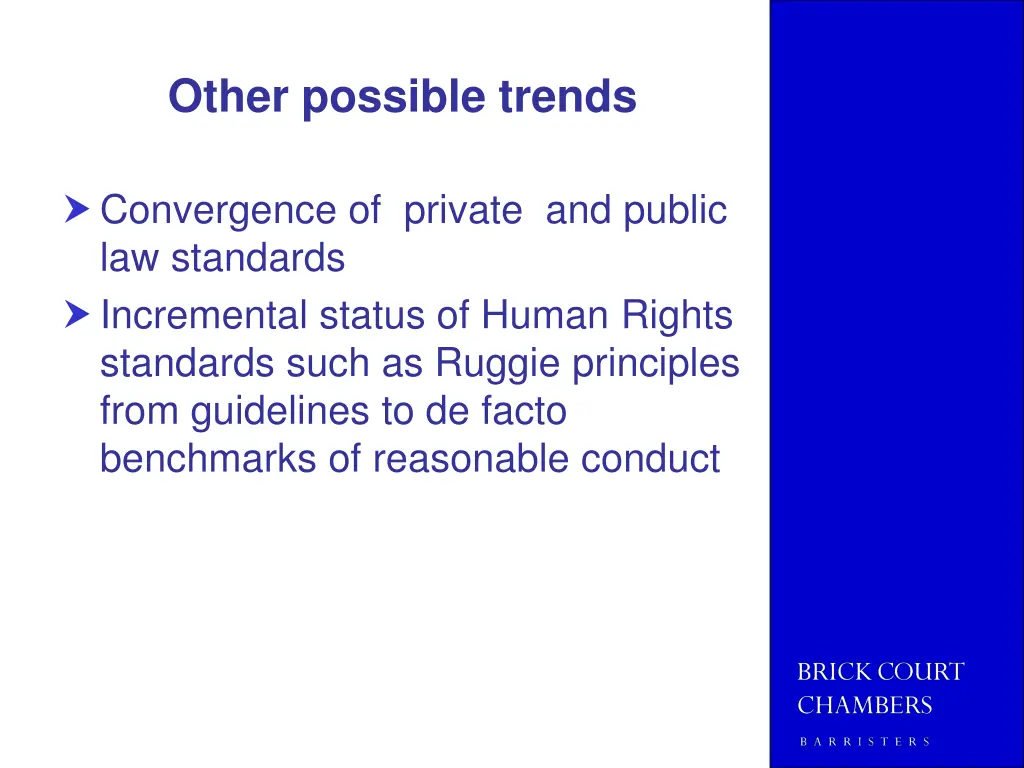 Other possible trends

Convergence of private and public law standards

Incremental status of Human Rights standards such as Ruggie principles from guidelines to de facto benchmarks of reasonable conduct

BRICK COURT
CHAMBERS
BARRISTERS